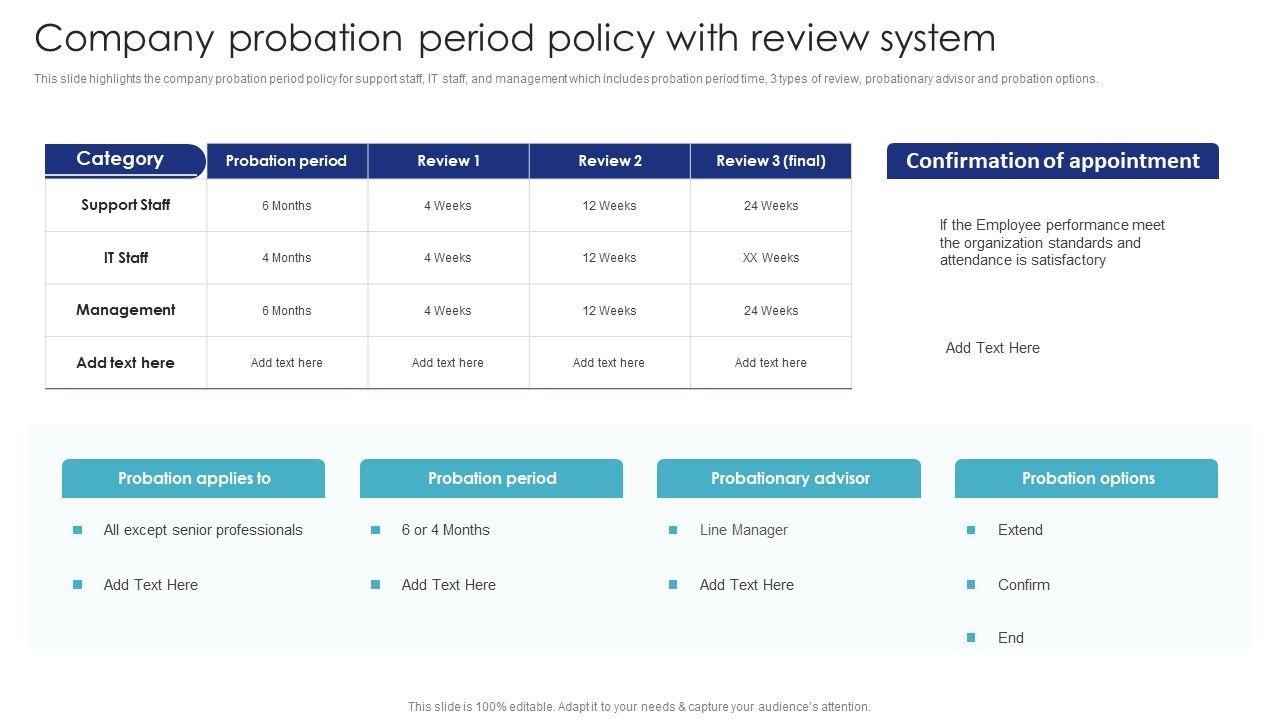 Company probation period policy with review system

This slide highlights the company probation period policy for support staff, IT staff, and management which includes probation period time, 3 types of review, probationary advisor and probation options.

| Category | Probation period | Review 1 | Review 2 | Review 3 (final) |
|---|---|---|---|---|
| Support Staff | 6 Months | 4 Weeks | 12 Weeks | 24 Weeks |
| IT Staff | 4 Months | 4 Weeks | 12 Weeks | XX Weeks |
| Management | 6 Months | 4 Weeks | 12 Weeks | 24 Weeks |
| Add text here | Add text here | Add text here | Add text here | Add text here |

Confirmation of appointment

If the Employee performance meet the organization standards and attendance is satisfactory

Add Text Here

Probation applies to
All except senior professionals
Add Text Here

Probation period
6 or 4 Months
Add Text Here

Probationary advisor
Line Manager
Add Text Here

Probation options
Extend
Confirm
End

This slide is 100% editable. Adapt it to your needs & capture your audience's attention.